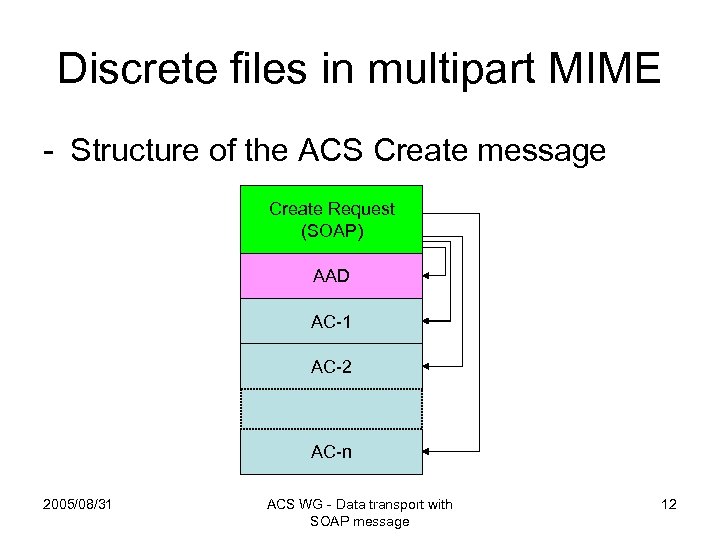 Discrete files in multipart MIME

- Structure of the ACS Create message

Create Request (SOAP)

AAD

AC-1

AC-2

AC-n

2005/08/31

ACS WG - Data transport with SOAP message

12